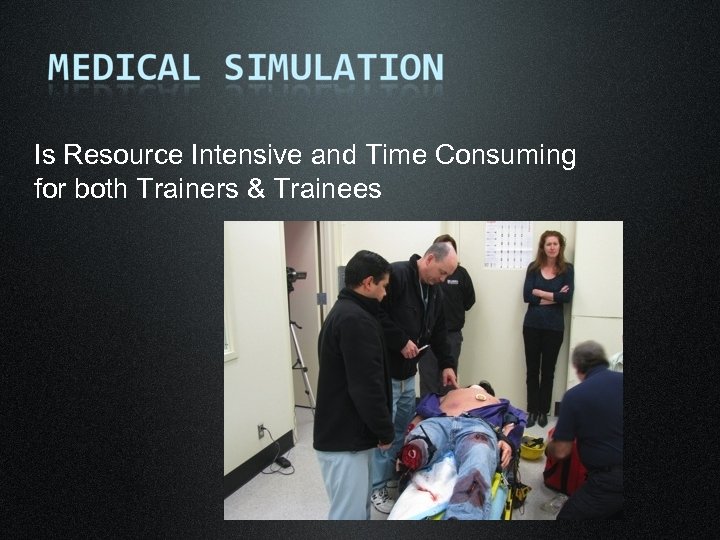 MEDICAL SIMULATION

Is Resource Intensive and Time Consuming for both Trainers & Trainees